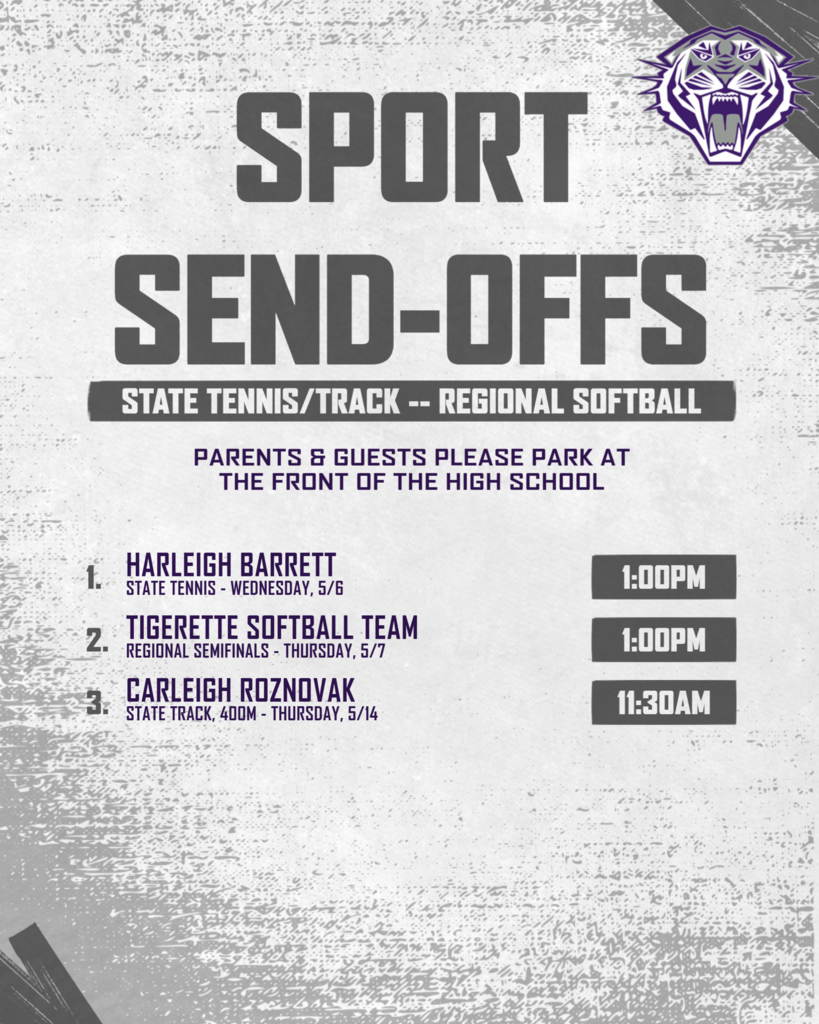 SPORT SEND-OFFS

STATE TENNIS/TRACK -- REGIONAL SOFTBALL

PARENTS & GUESTS PLEASE PARK AT THE FRONT OF THE HIGH SCHOOL

1. HARLEIGH BARRETT
STATE TENNIS - WEDNESDAY, 5/6
1:00PM

2. TIGERETTE SOFTBALL TEAM
REGIONAL SEMIFINALS - THURSDAY, 5/7
1:00PM

3. CARLEIGH ROZNOVAK
STATE TRACK, 400M - THURSDAY, 5/14
11:30AM